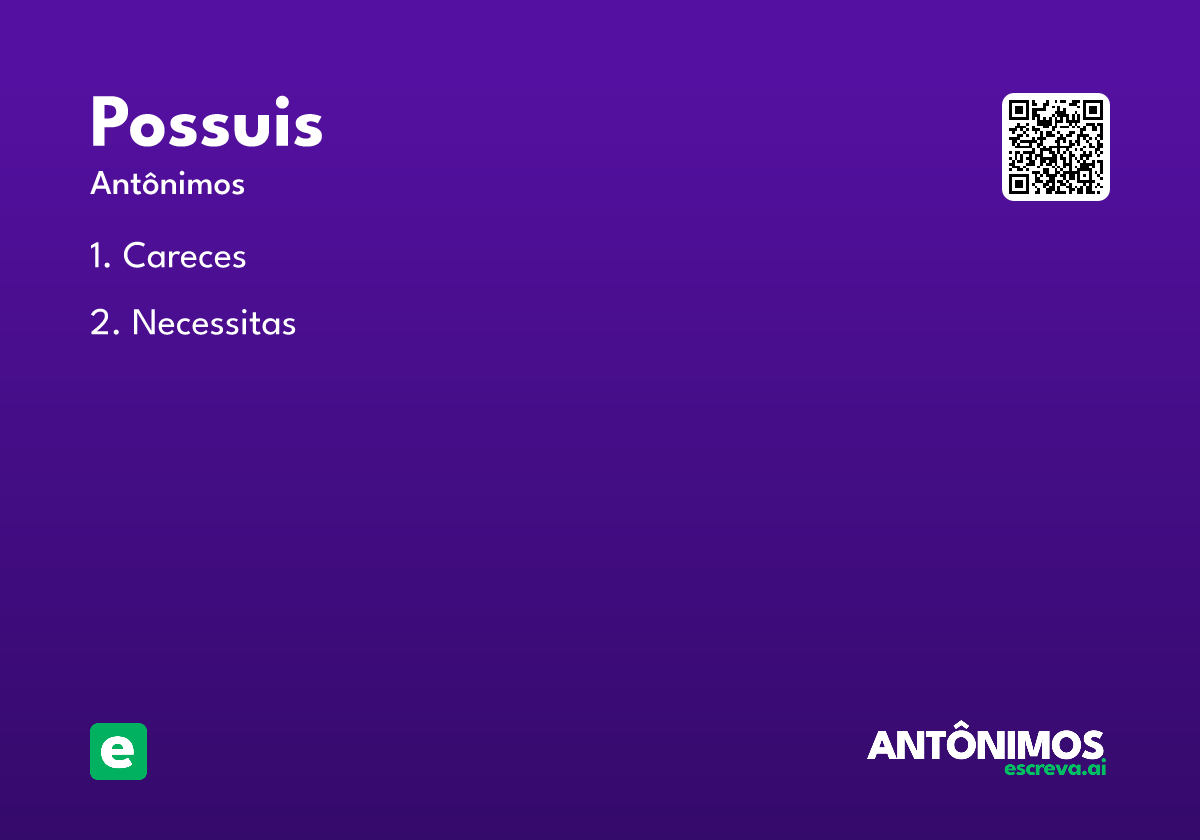 Possuis

Antônimos

1. Careces

2. Necessitas

e

ANTÔNIMOS
escreva.ai